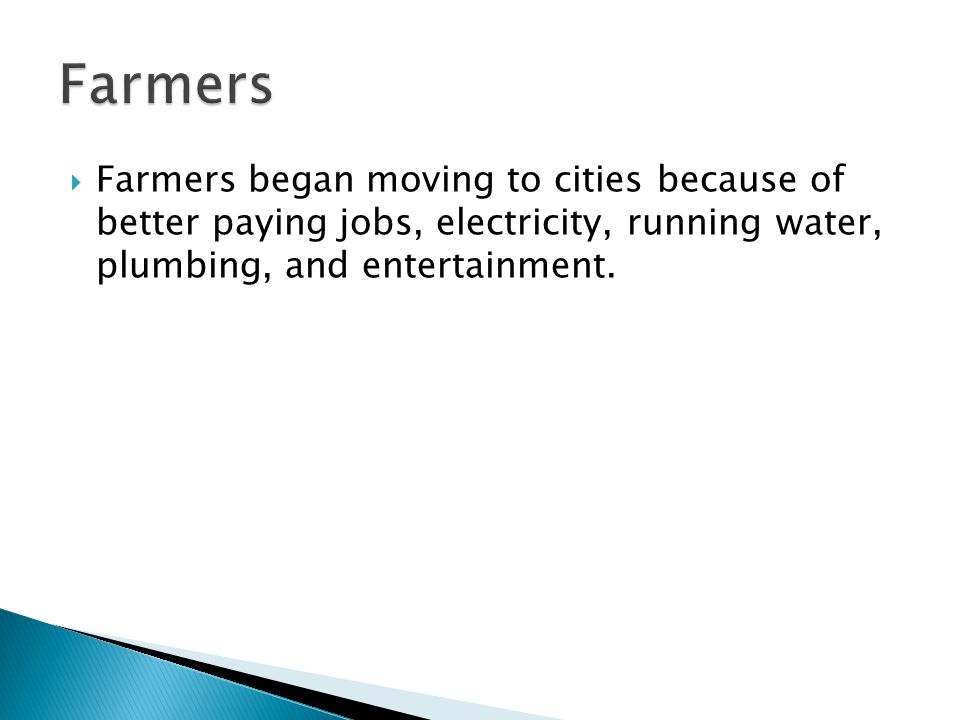 Farmers

Farmers began moving to cities because of better paying jobs, electricity, running water, plumbing, and entertainment.